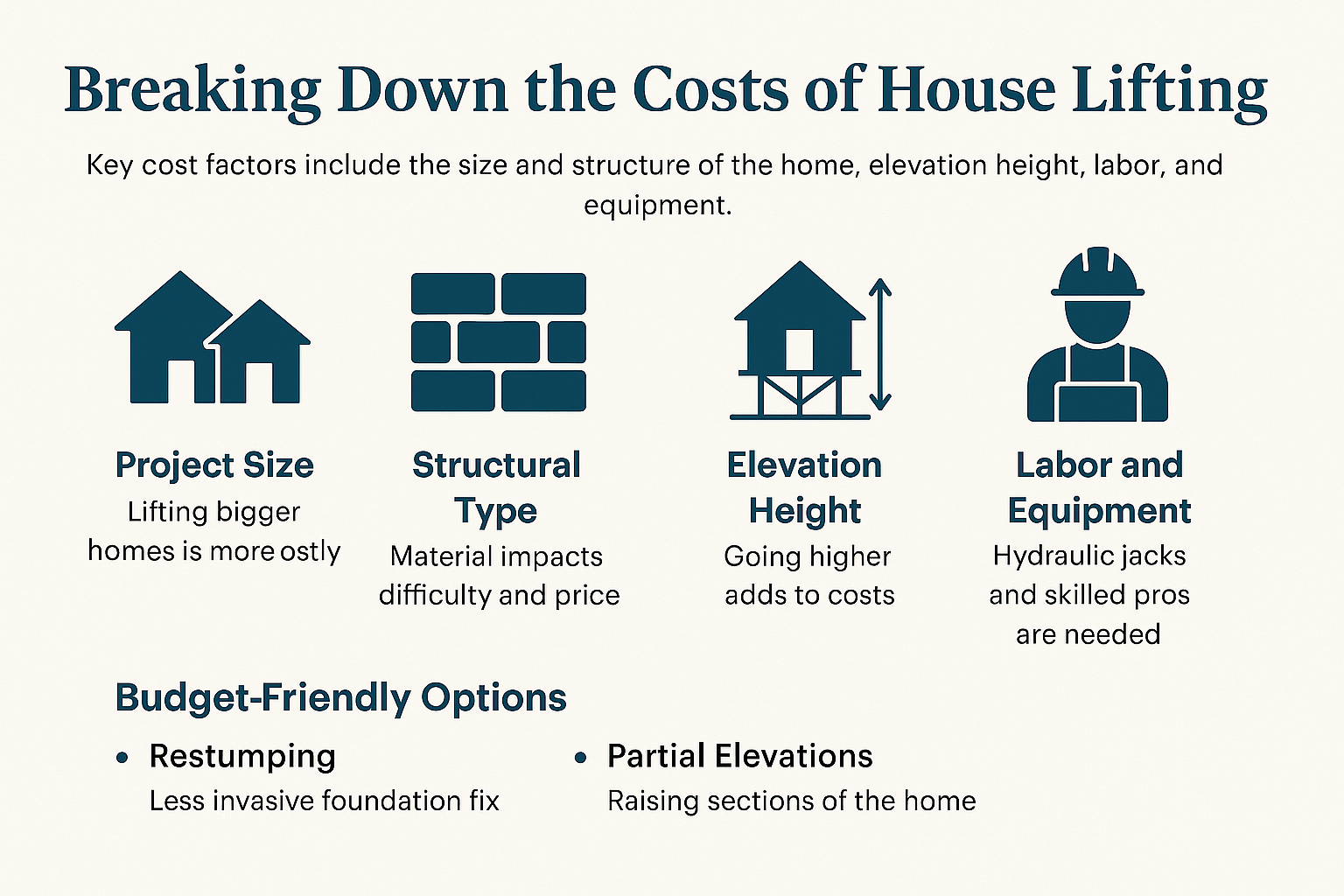 Breaking Down the Costs of House Lifting

Key cost factors include the size and structure of the home, elevation height, labor, and equipment.

Project Size
Lifting bigger homes is more ostly

Structural Type
Material impacts difficulty and price

Elevation Height
Going higher adds to costs

Labor and Equipment
Hydraulic jacks and skilled pros are needed

Budget-Friendly Options

• Restumping
Less invasive foundation fix

• Partial Elevations
Raising sections of the home